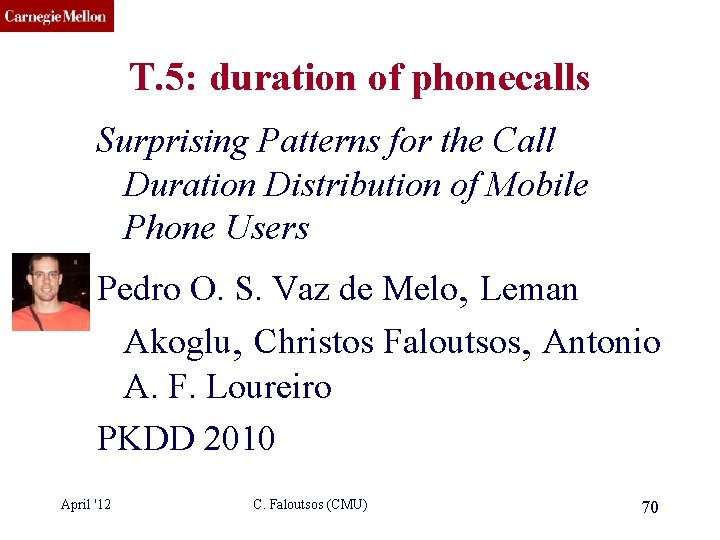 Carnegie Mellon

T.5: duration of phonecalls

Surprising Patterns for the Call Duration Distribution of Mobile Phone Users

Pedro O. S. Vaz de Melo, Leman Akoglu, Christos Faloutsos, Antonio A. F. Loureiro

PKDD 2010

April '12
C. Faloutsos (CMU)
70